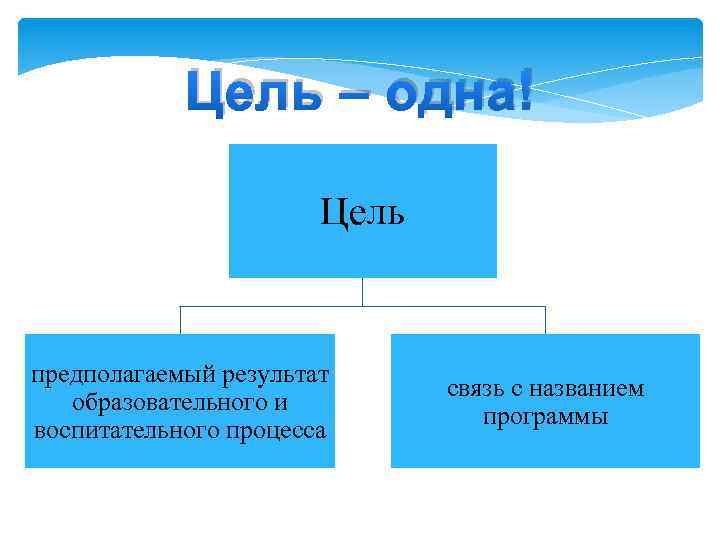 Цель – одна!

Цель

предполагаемый результат образовательного и воспитательного процесса

связь с названием программы